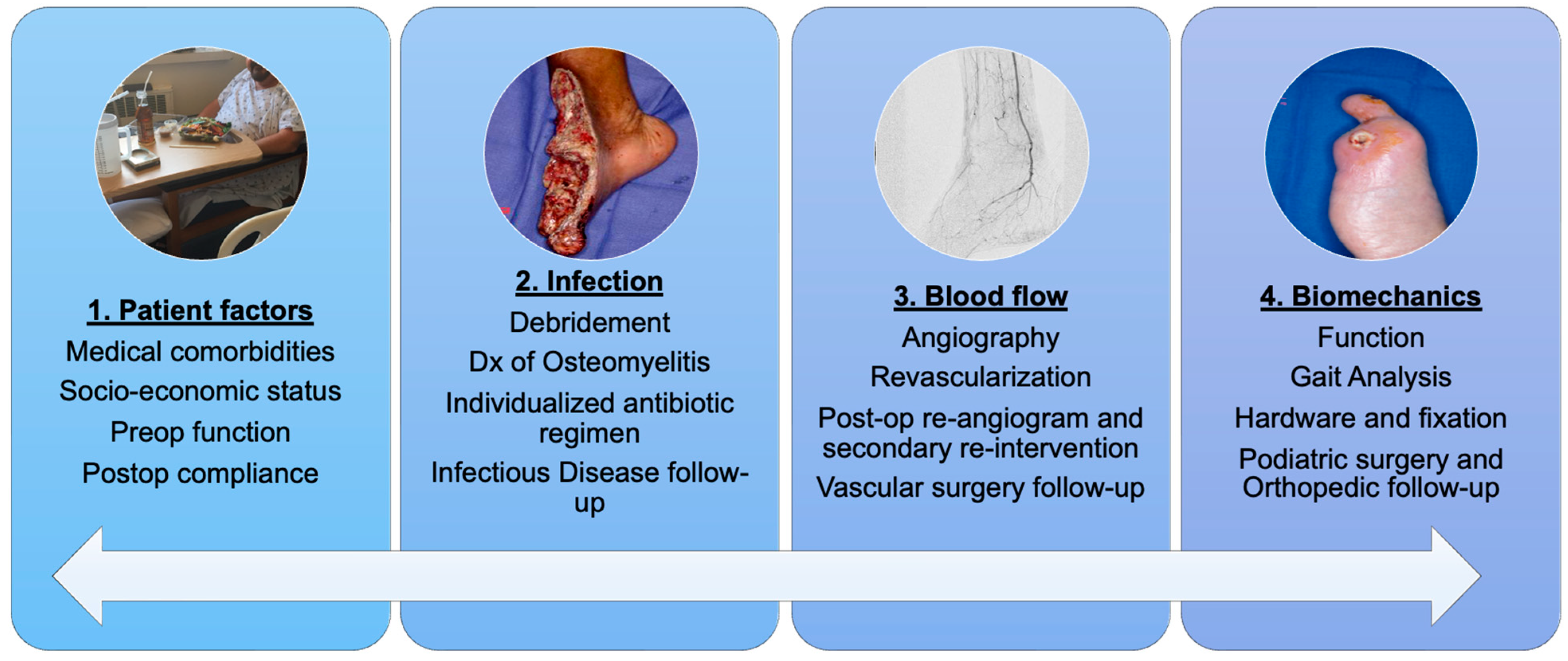 1. Patient factors

Medical comorbidities

Socio-economic status

Preop function

Postop compliance

2. Infection

Debridement

Dx of Osteomyelitis

Individualized antibiotic regimen

Infectious Disease follow-up

3. Blood flow

Angiography

Revascularization

Post-op re-angiogram and secondary re-intervention

Vascular surgery follow-up

4. Biomechanics

Function

Gait Analysis

Hardware and fixation

Podiatric surgery and Orthopedic follow-up